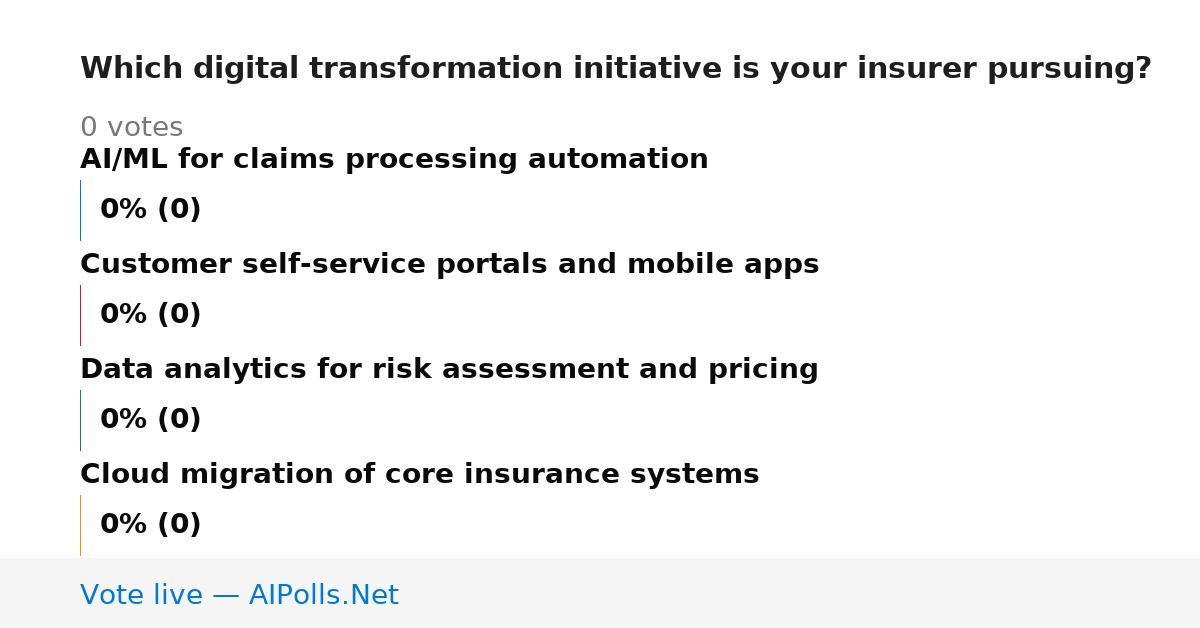 Which digital transformation initiative is your insurer pursuing?

0 votes

AI/ML for claims processing automation

0% (0)

Customer self-service portals and mobile apps

0% (0)

Data analytics for risk assessment and pricing

0% (0)

Cloud migration of core insurance systems

0% (0)

Vote live — AIPolls.Net